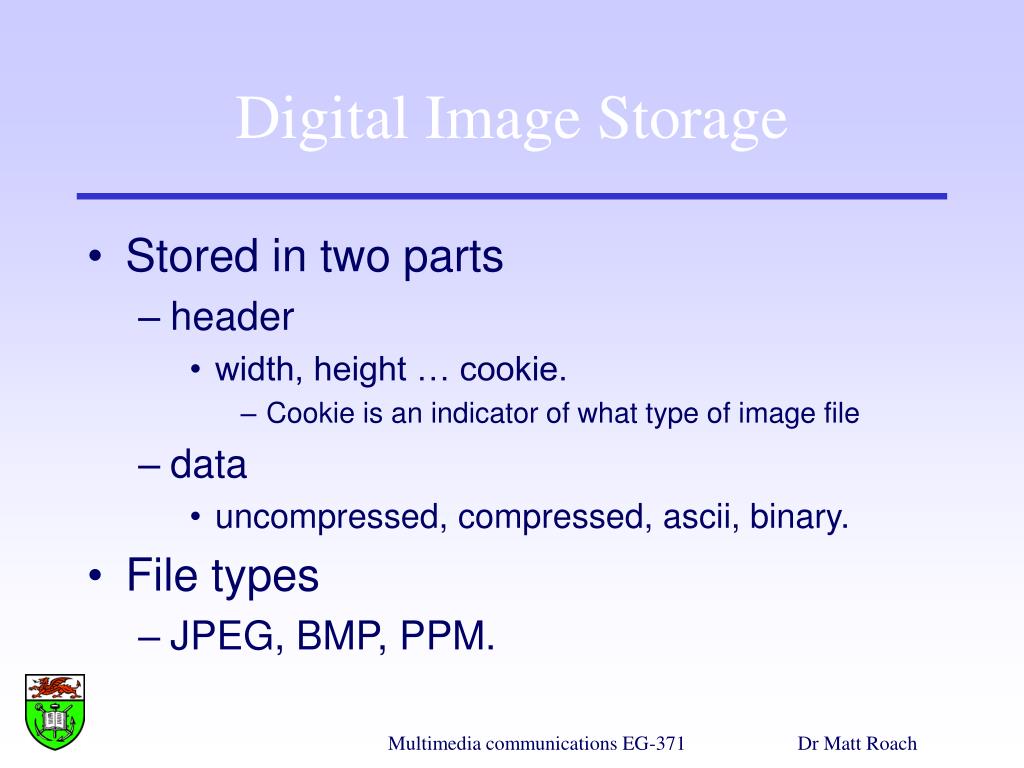 Digital Image Storage

• Stored in two parts
– header
• width, height … cookie.
– Cookie is an indicator of what type of image file
– data
• uncompressed, compressed, ascii, binary.
• File types
– JPEG, BMP, PPM.

Multimedia communications EG-371

Dr Matt Roach